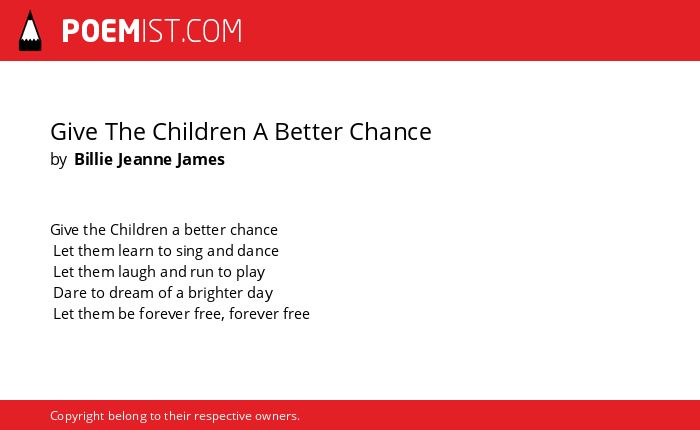 POEMIST.COM

Give The Children A Better Chance
by Billie Jeanne James

Give the Children a better chance
Let them learn to sing and dance
Let them laugh and run to play
Dare to dream of a brighter day
Let them be forever free, forever free

Copyright belong to their respective owners.